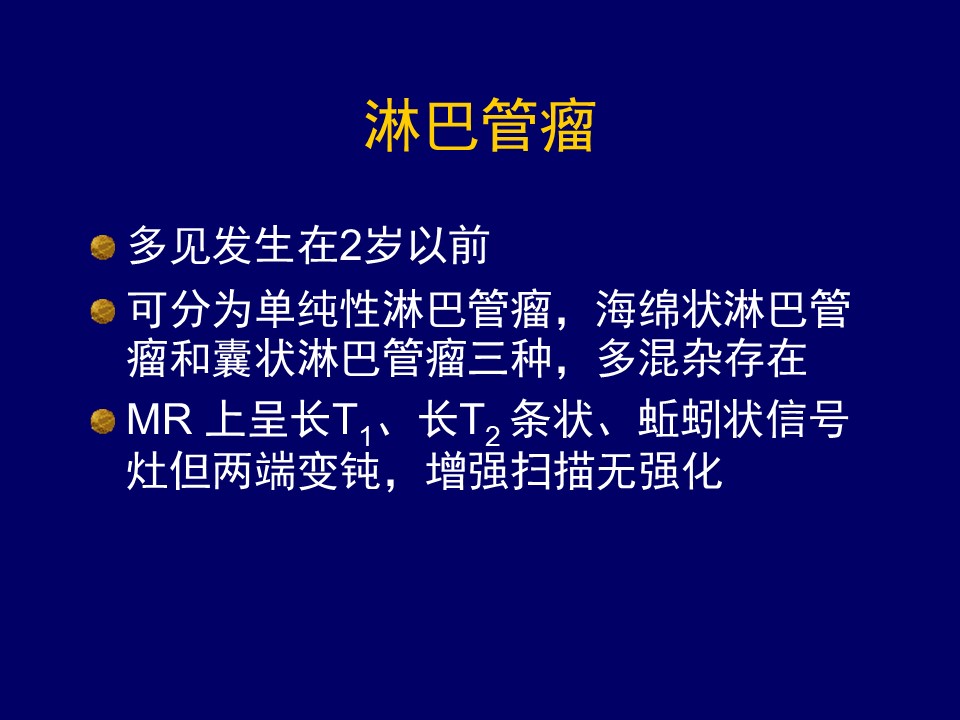 淋巴管瘤

多见发生在2岁以前

可分为单纯性淋巴管瘤，海绵状淋巴管瘤和囊状淋巴管瘤三种，多混杂存在

MR 上呈长$T_1$、长$T_2$ 条状、蚯蚓状信号灶但两端变钝，增强扫描无强化